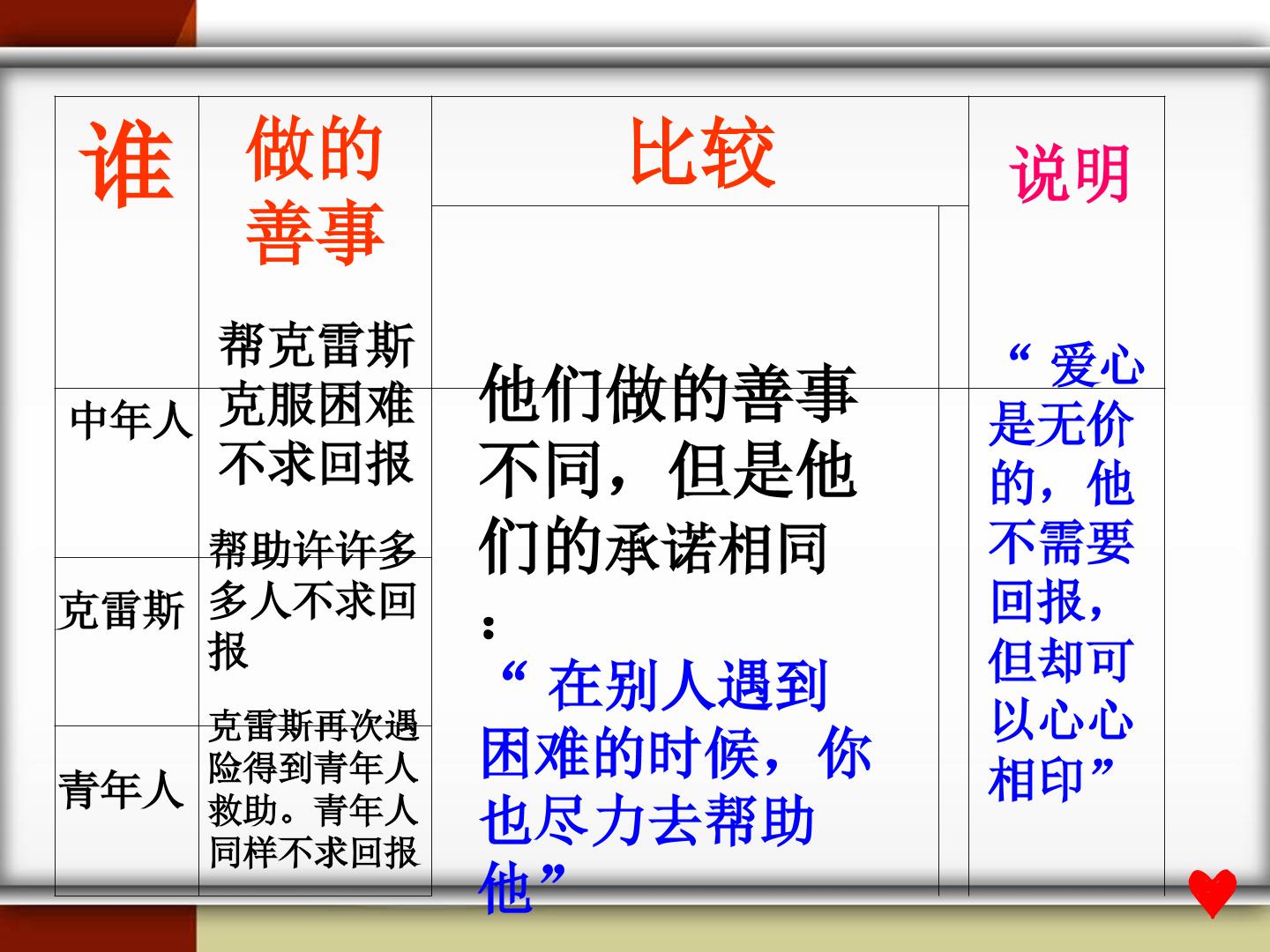 | 谁 | 做的善事 | 比较 | 说明 |
|---|---|---|---|
| 中年人 | 帮克雷斯克服困难不求回报 | 他们做的善事不同，但是他们的承诺相同：“在别人遇到困难的时候，你也尽力去帮助他” | “爱心是无价的，他不需要回报，但却可以心心相印” |
| 克雷斯 | 帮助许许多多人不求回报 | | |
| 青年人 | 克雷斯再次遇险得到青年人救助。青年人同样不求回报 | | |